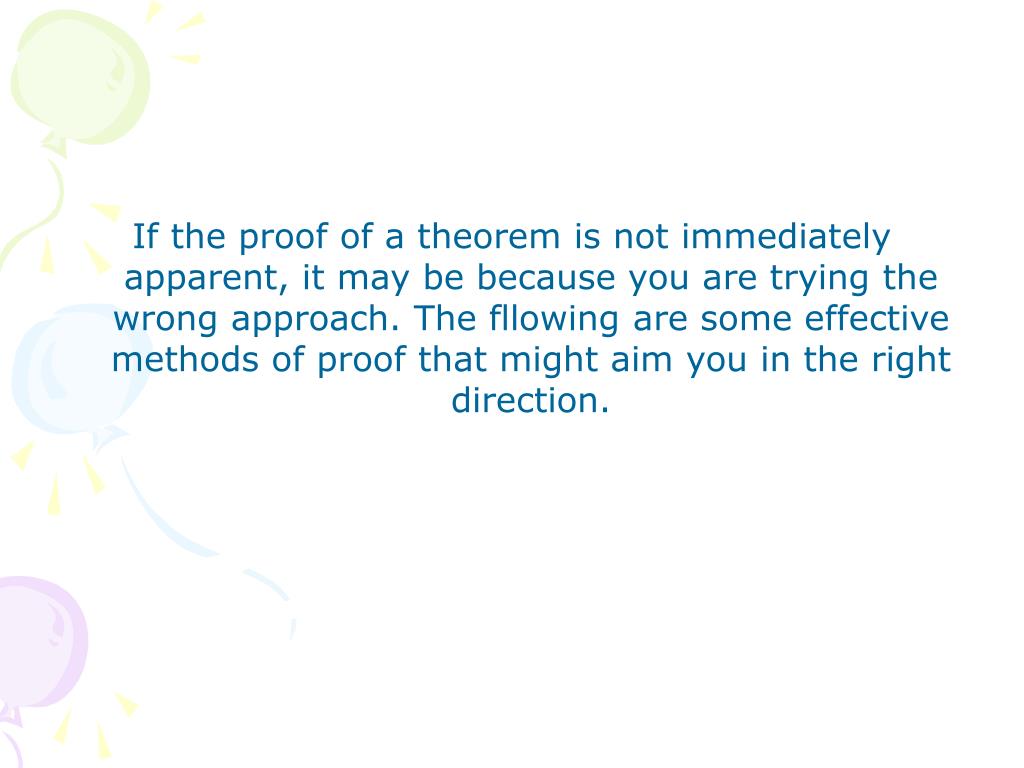 If the proof of a theorem is not immediately apparent, it may be because you are trying the wrong approach. The fllowing are some effective methods of proof that might aim you in the right direction.